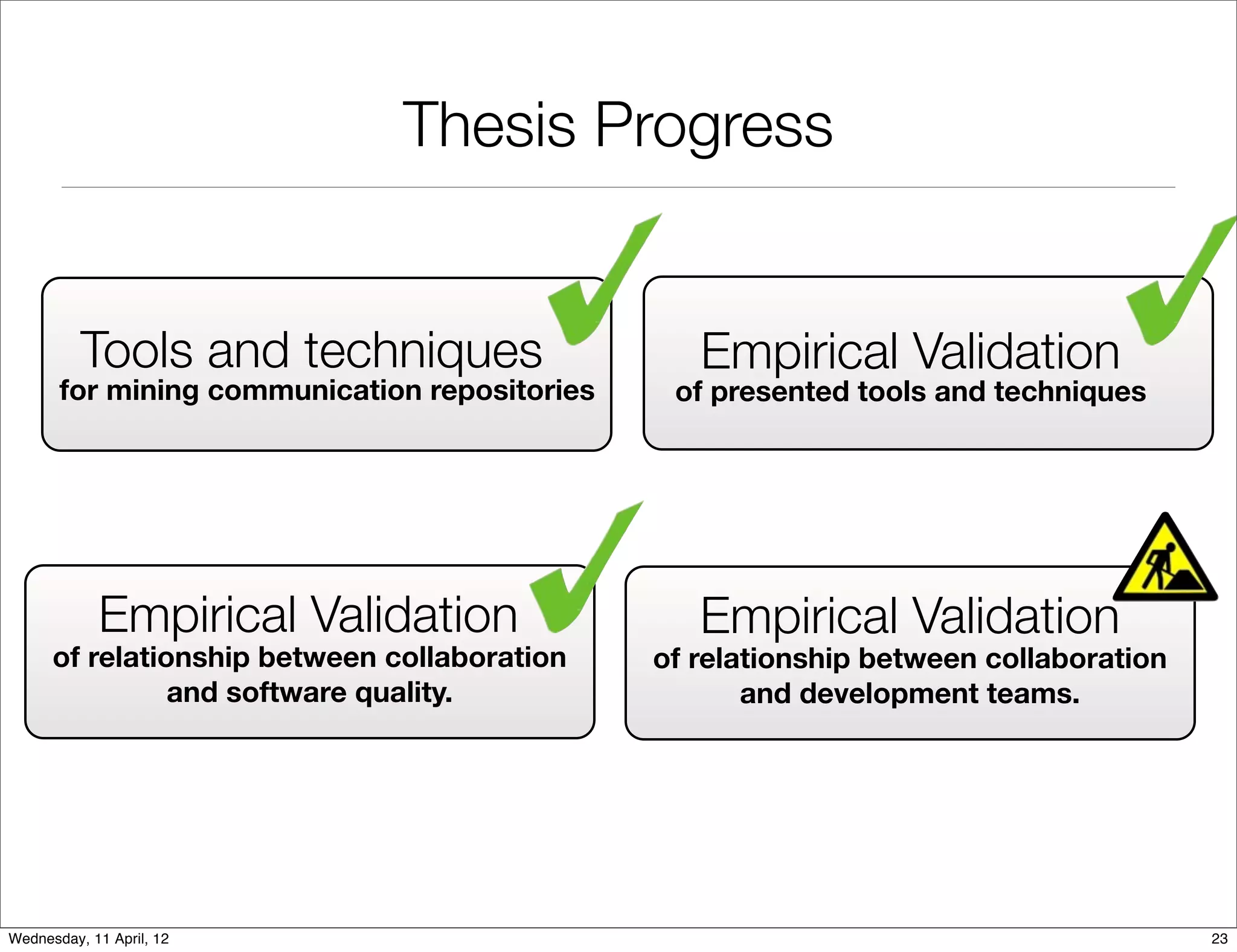 Thesis Progress

Tools and techniques
for mining communication repositories

Empirical Validation
of presented tools and techniques

Empirical Validation
of relationship between collaboration and software quality.

Empirical Validation
of relationship between collaboration and development teams.

Wednesday, 11 April, 12

23